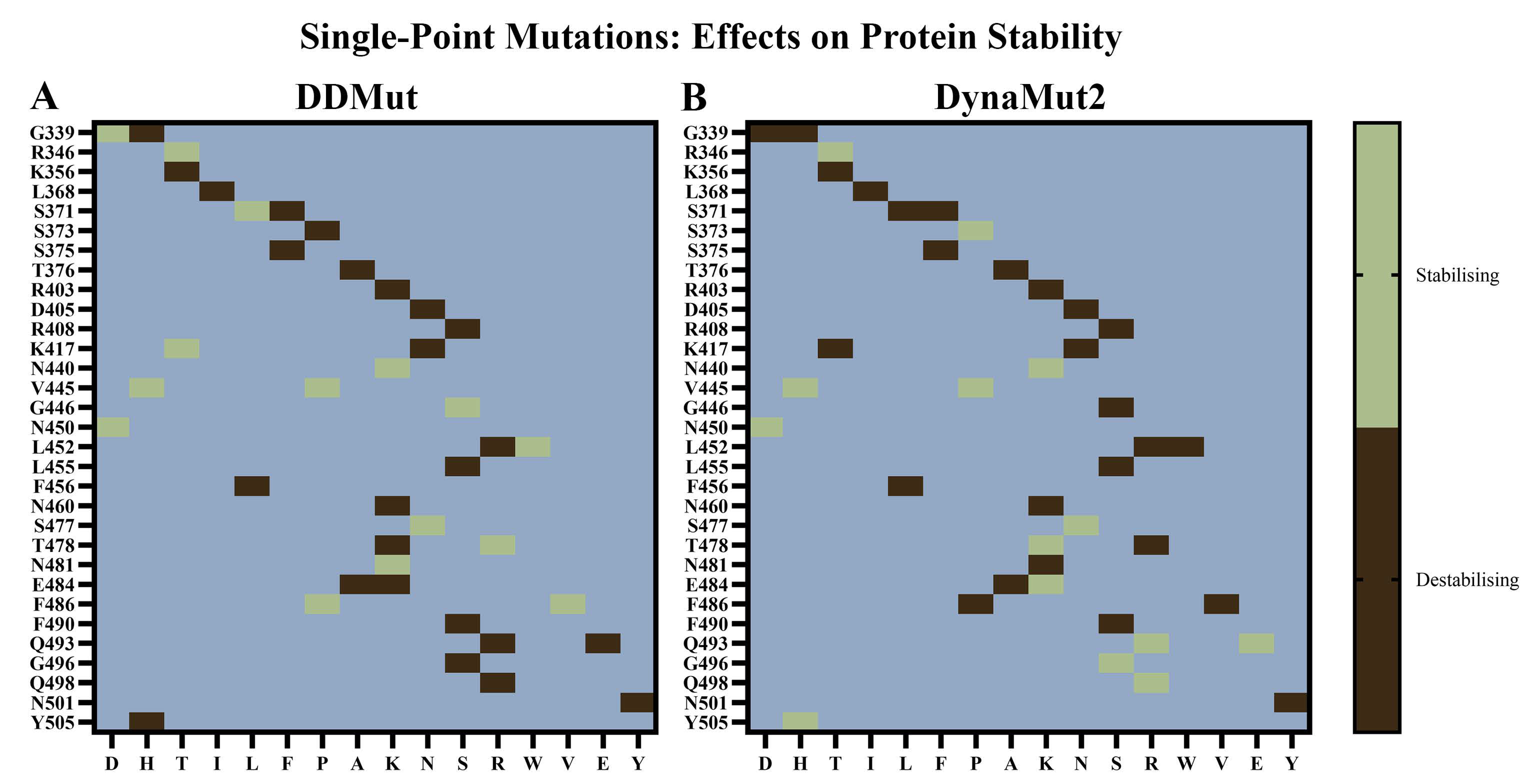 Single-Point Mutations: Effects on Protein Stability

A

DDMut

G339
R346
K356
L368
S371
S373
S375
T376
R403
D405
R408
K417
N440
V445
G446
N450
L452
L455
F456
N460
S477
T478
N481
E484
F486
F490
Q493
G496
Q498
N501
Y505

D H T I L F P A K N S R W V E Y

B

DynaMut2

G339
R346
K356
L368
S371
S373
S375
T376
R403
D405
R408
K417
N440
V445
G446
N450
L452
L455
F456
N460
S477
T478
N481
E484
F486
F490
Q493
G496
Q498
N501
Y505

D H T I L F P A K N S R W V E Y

Stabilising

Destabilising